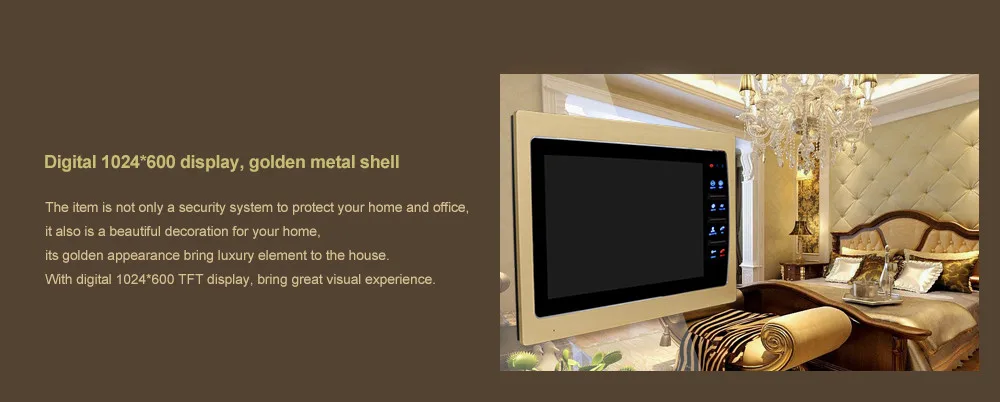 Digital 1024*600 display, golden metal shell

The item is not only a security system to protect your home and office,
it also is a beautiful decoration for your home,
its golden appearance bring luxury element to the house.
With digital 1024*600 TFT display, bring great visual experience.